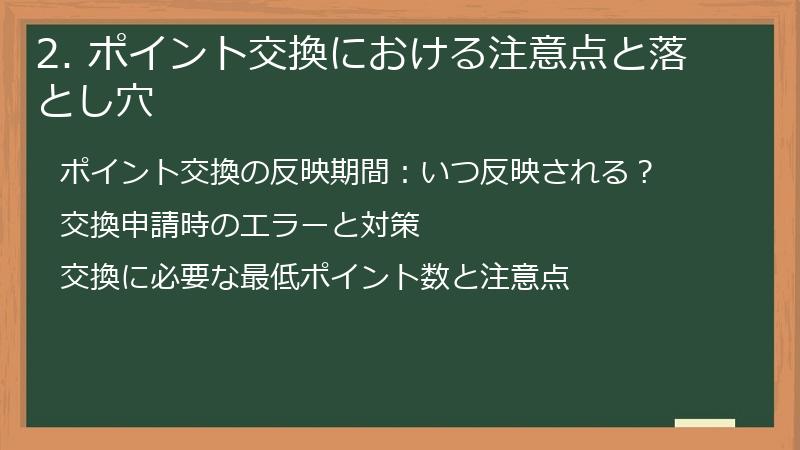 2. ポイント交換における注意点と落とし穴

ポイント交換の反映期間：いつ反映される？

交換申請時のエラーと対策

交換に必要な最低ポイント数と注意点